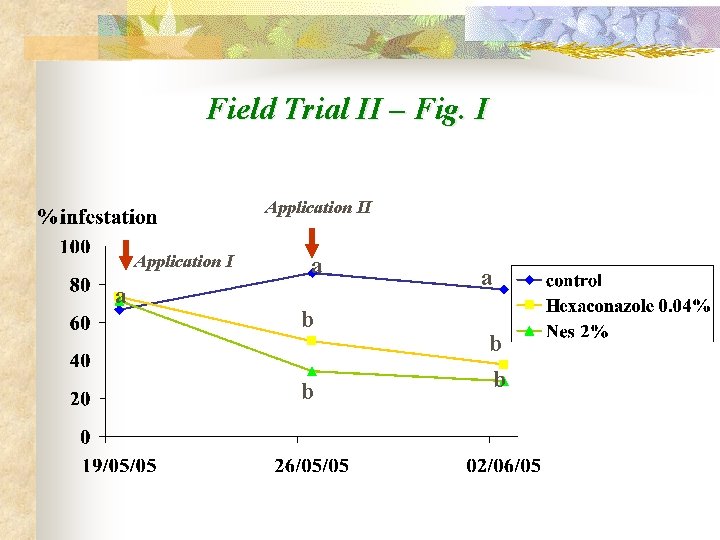 Field Trial II – Fig. I

%infestation

Application II

Application I

100
80
60
40
20
0

a
a
a
b
b
b
b

19/05/05
26/05/05
02/06/05

control
Hexaconazole 0.04%
Nes 2%